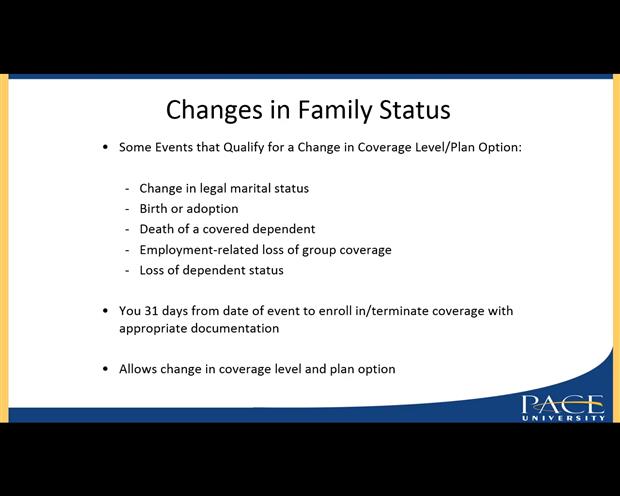 Changes in Family Status

• Some Events that Qualify for a Change in Coverage Level/Plan Option:

- Change in legal marital status
- Birth or adoption
- Death of a covered dependent
- Employment-related loss of group coverage
- Loss of dependent status

• You 31 days from date of event to enroll in/terminate coverage with appropriate documentation

• Allows change in coverage level and plan option

PACE UNIVERSITY